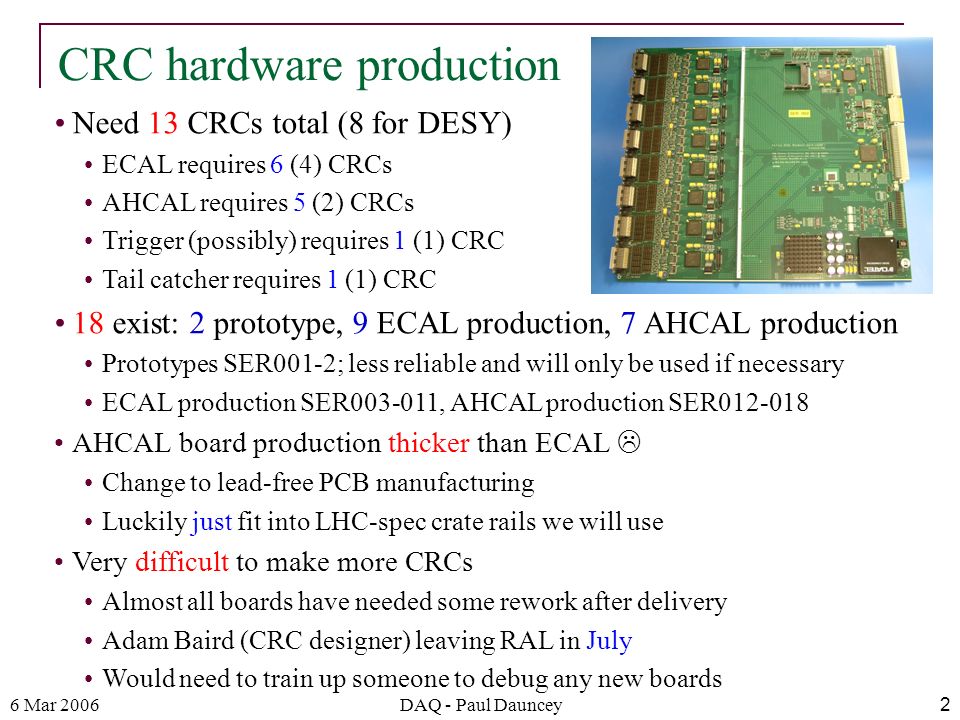 CRC hardware production

• Need 13 CRCs total (8 for DESY)
  • ECAL requires 6 (4) CRCs
  • AHCAL requires 5 (2) CRCs
  • Trigger (possibly) requires 1 (1) CRC
  • Tail catcher requires 1 (1) CRC
• 18 exist: 2 prototype, 9 ECAL production, 7 AHCAL production
  • Prototypes SER001-2; less reliable and will only be used if necessary
  • ECAL production SER003-011, AHCAL production SER012-018
• AHCAL board production thicker than ECAL ☹
  • Change to lead-free PCB manufacturing
  • Luckily just fit into LHC-spec crate rails we will use
• Very difficult to make more CRCs
  • Almost all boards have needed some rework after delivery
  • Adam Baird (CRC designer) leaving RAL in July
  • Would need to train up someone to debug any new boards

6 Mar 2006 DAQ - Paul Dauncey 2